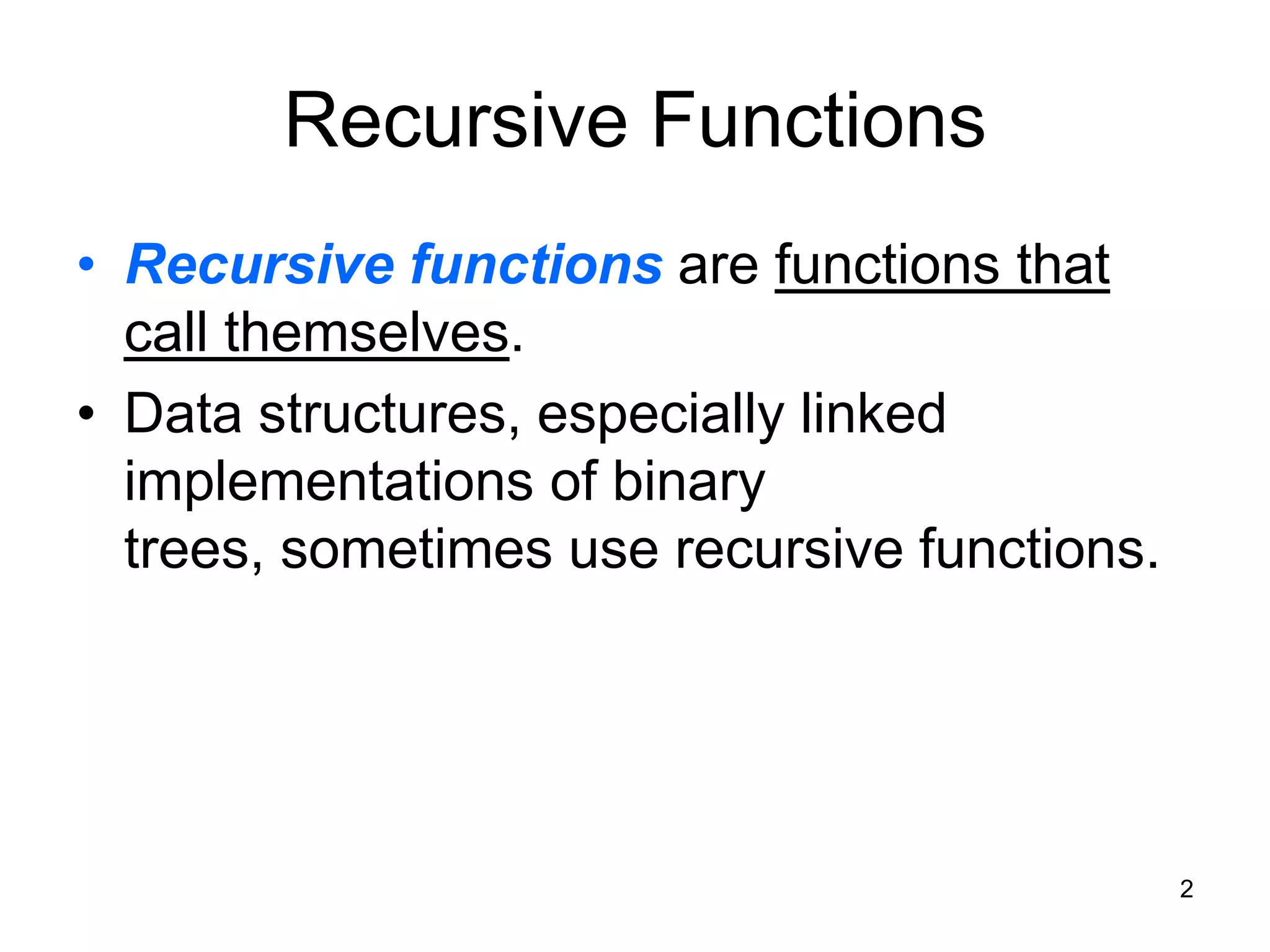 Recursive Functions

• Recursive functions are functions that call themselves.

• Data structures, especially linked implementations of binary trees, sometimes use recursive functions.

2